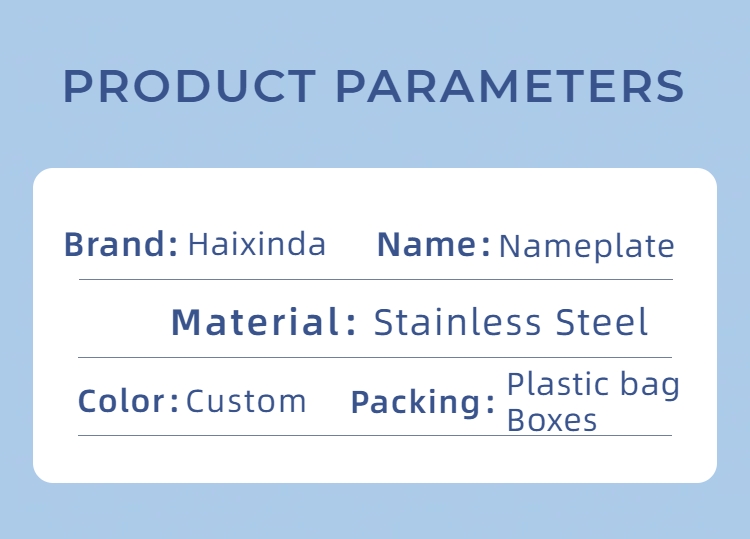 PRODUCT PARAMETERS

Brand: Haixinda  Name: Nameplate

Material: Stainless Steel

Color: Custom  Packing: Plastic bag Boxes